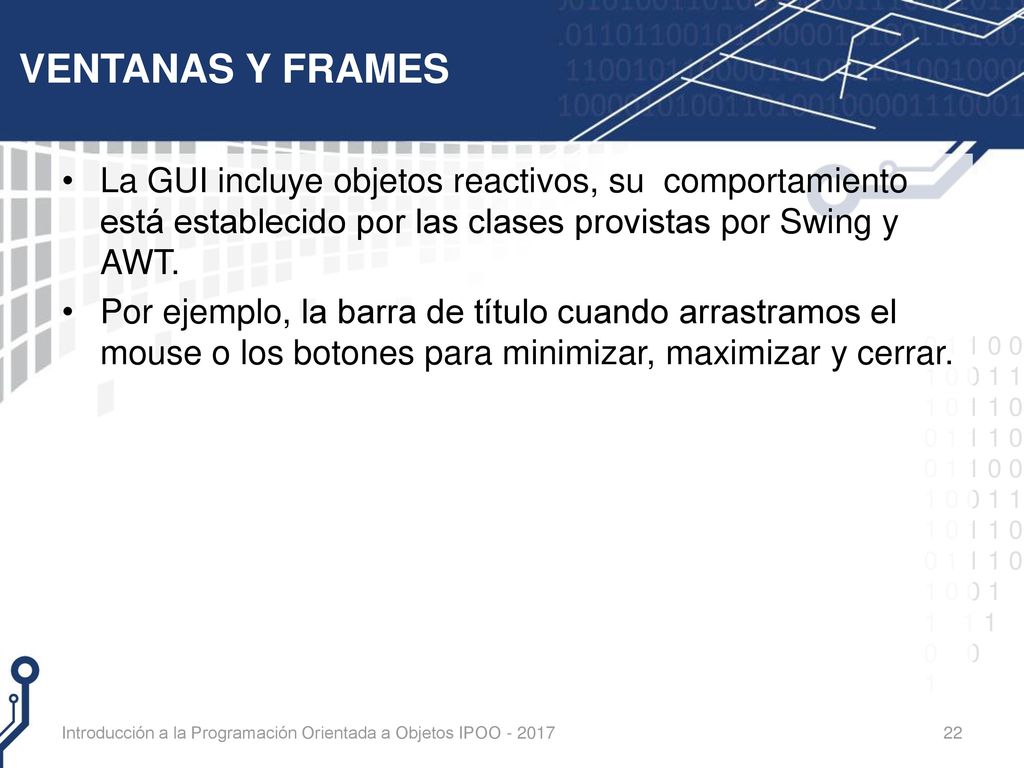 VENTANAS Y FRAMES

• La GUI incluye objetos reactivos, su comportamiento está establecido por las clases provistas por Swing y AWT.

• Por ejemplo, la barra de título cuando arrastramos el mouse o los botones para minimizar, maximizar y cerrar.

Introducción a la Programación Orientada a Objetos IPOO - 2017 22